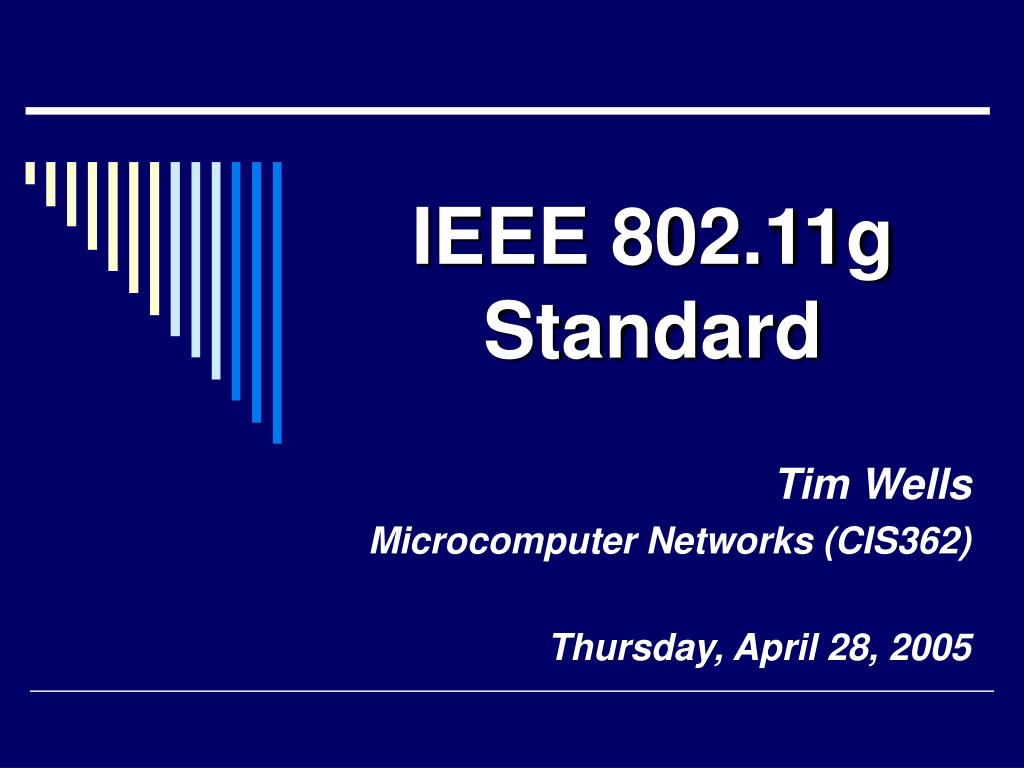 IEEE 802.11g Standard

Tim Wells

Microcomputer Networks (CIS362)

Thursday, April 28, 2005